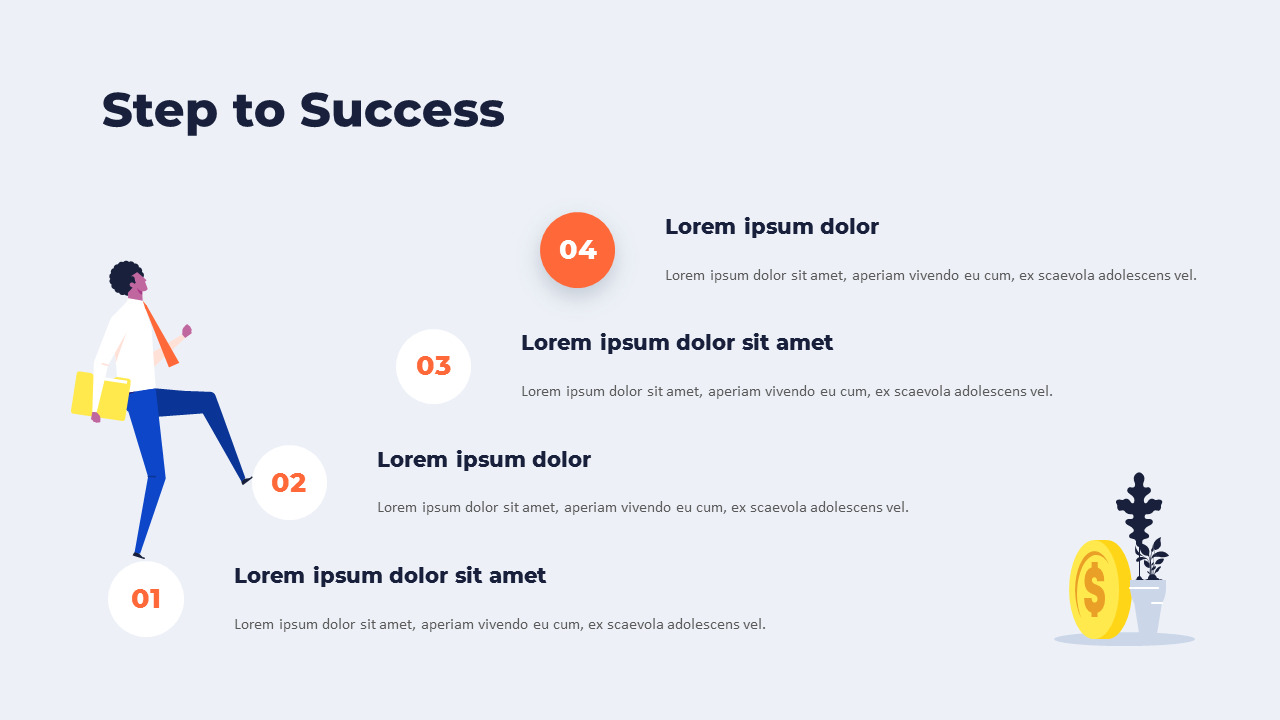 Step to Success

04

Lorem ipsum dolor

Lorem ipsum dolor sit amet, aperiam vivendo eu cum, ex scaevola adolescens vel.

03

Lorem ipsum dolor sit amet

Lorem ipsum dolor sit amet, aperiam vivendo eu cum, ex scaevola adolescens vel.

02

Lorem ipsum dolor

Lorem ipsum dolor sit amet, aperiam vivendo eu cum, ex scaevola adolescens vel.

01

Lorem ipsum dolor sit amet

Lorem ipsum dolor sit amet, aperiam vivendo eu cum, ex scaevola adolescens vel.

$